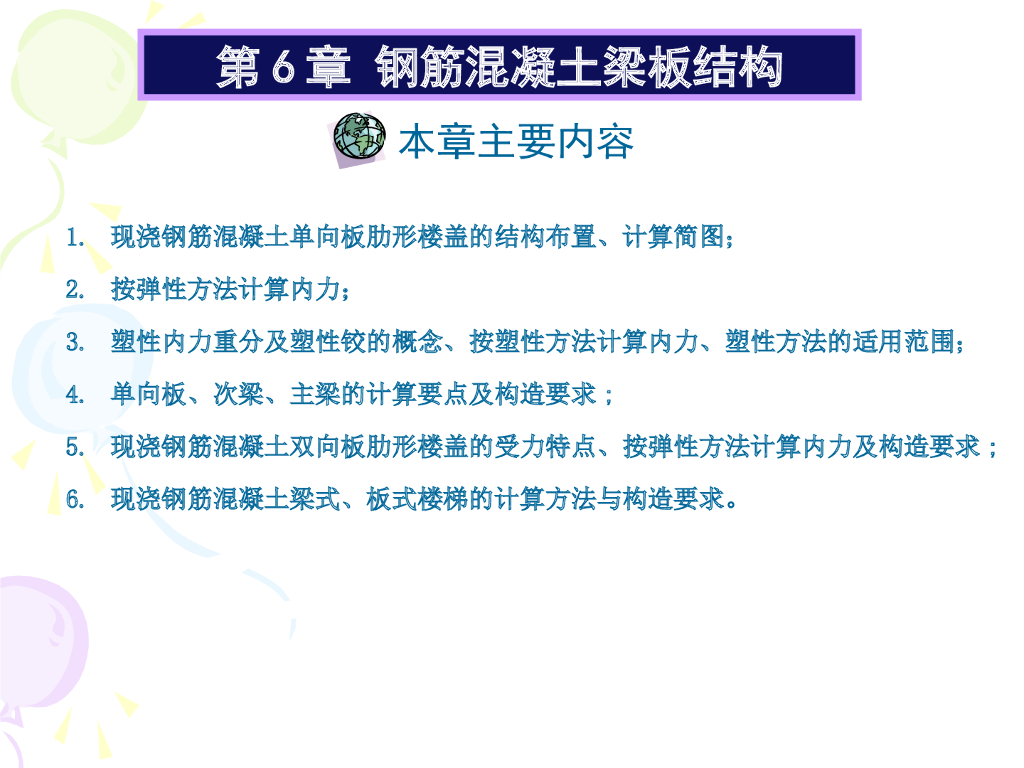 第 6 章 钢筋混凝土梁板结构

本章主要内容

1. 现浇钢筋混凝土单向板肋形楼盖的结构布置、计算简图；
2. 按弹性方法计算内力；
3. 塑性内力重分及塑性铰的概念、按塑性方法计算内力、塑性方法的适用范围；
4. 单向板、次梁、主梁的计算要点及构造要求；
5. 现浇钢筋混凝土双向板肋形楼盖的受力特点、按弹性方法计算内力及构造要求；
6. 现浇钢筋混凝土梁式、板式楼梯的计算方法与构造要求。